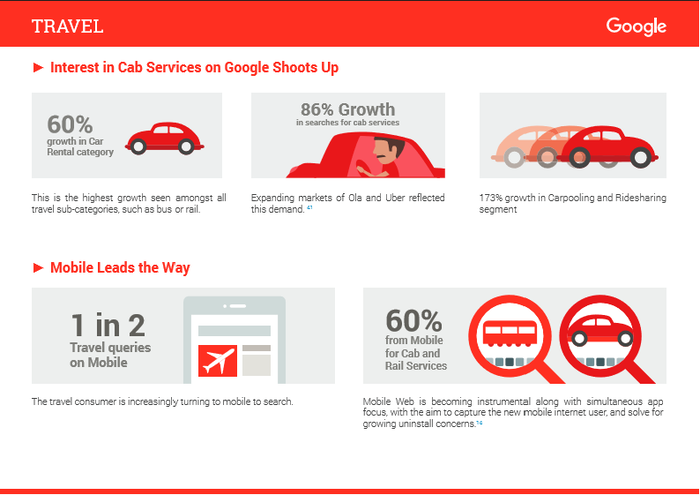 TRAVEL

Google

► Interest in Cab Services on Google Shoots Up

60%
growth in Car Rental category

This is the highest growth seen amongst all travel sub-categories, such as bus or rail.

86% Growth
in searches for cab services

Expanding markets of Ola and Uber reflected this demand. $^{41}$

173% growth in Carpooling and Ridesharing segment

► Mobile Leads the Way

1 in 2
Travel queries on Mobile

The travel consumer is increasingly turning to mobile to search.

60%
from Mobile for Cab and Rail Services

Mobile Web is becoming instrumental along with simultaneous app focus, with the aim to capture the new mobile internet user, and solve for growing uninstall concerns.$^{14}$